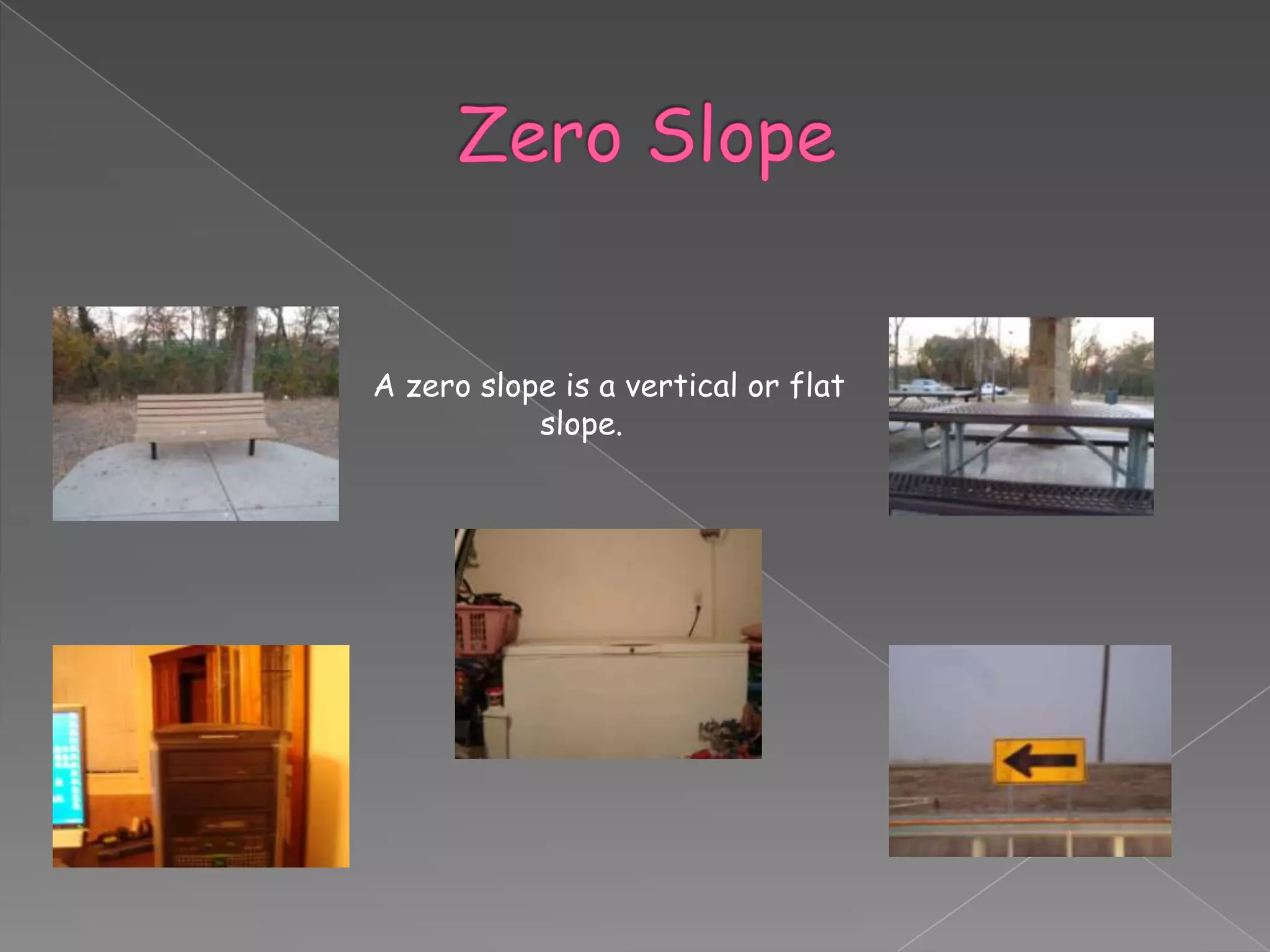 Zero Slope

A zero slope is a vertical or flat slope.